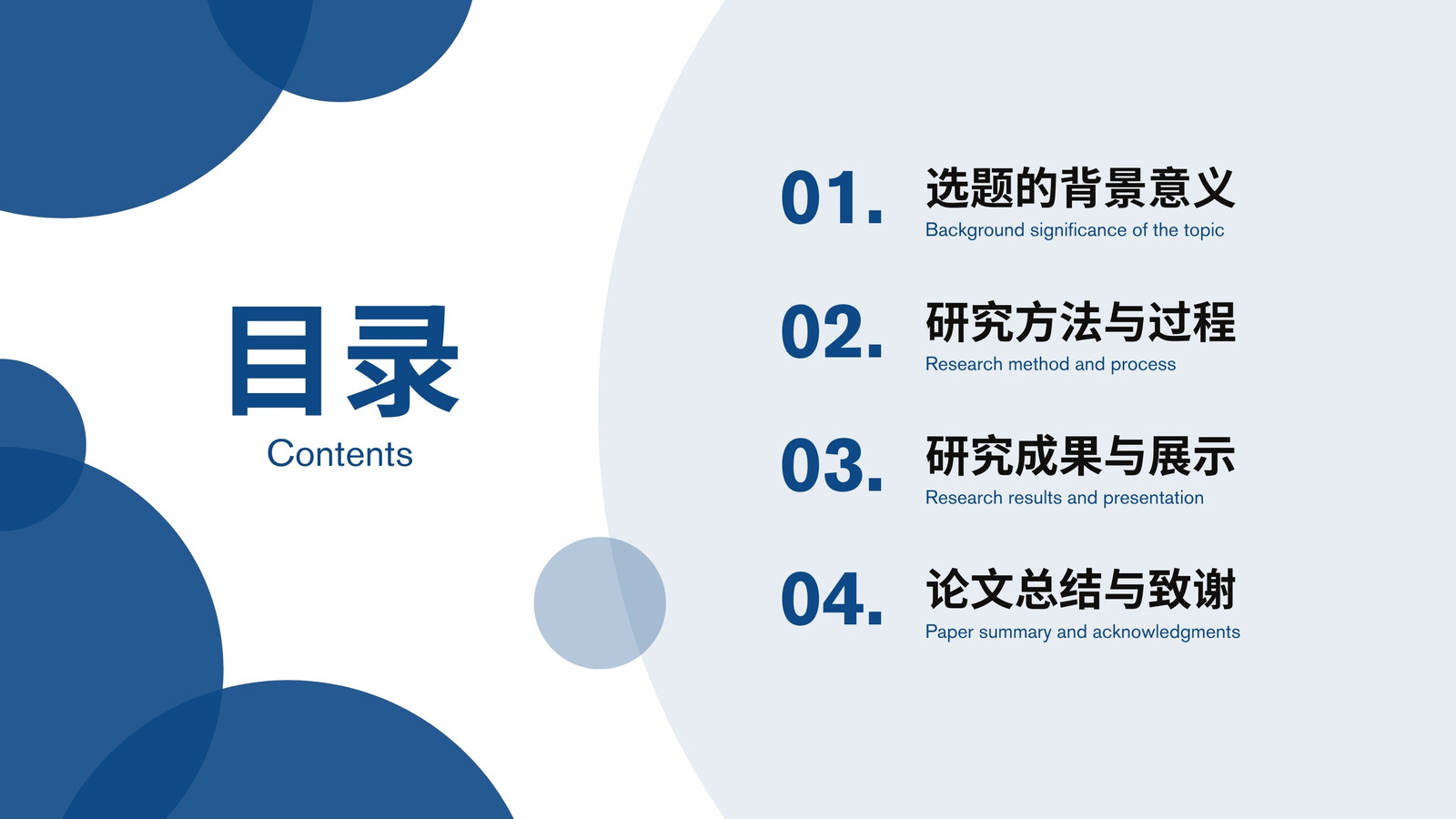 目录
Contents

01. 选题的背景意义
Background significance of the topic

02. 研究方法与过程
Research method and process

03. 研究成果与展示
Research results and presentation

04. 论文总结与致谢
Paper summary and acknowledgments